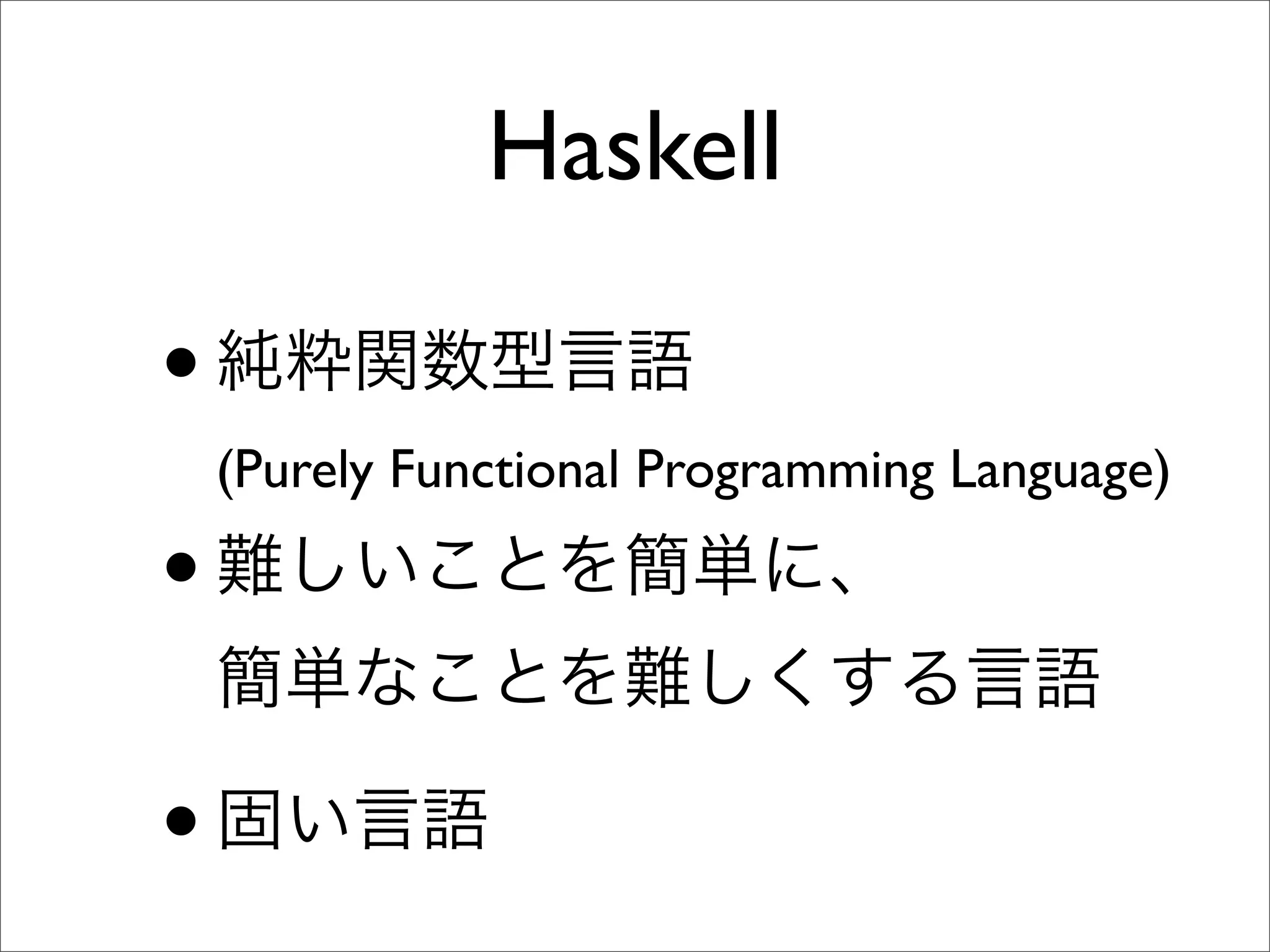 Haskell

• 純粋関数型言語
(Purely Functional Programming Language)

• 難しいことを簡単に、
簡単なことを難しくする言語

• 固い言語